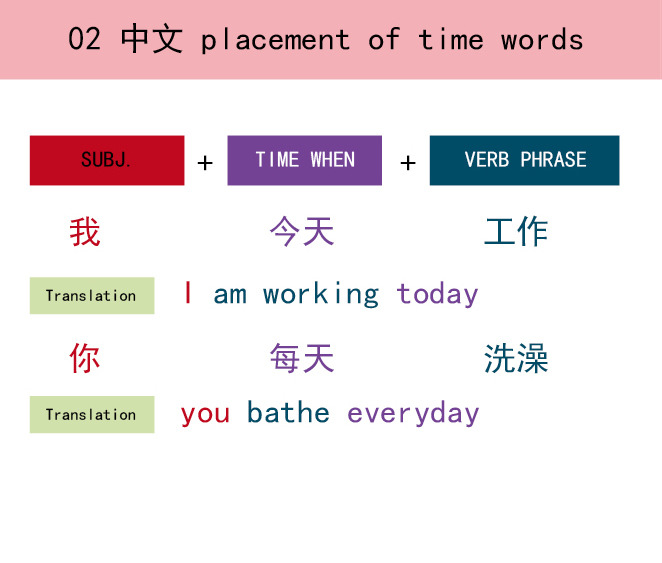 02 中文 placement of time words

SUBJ. + TIME WHEN + VERB PHRASE

我 今天 工作

Translation I am working today

你 每天 洗澡

Translation you bathe everyday